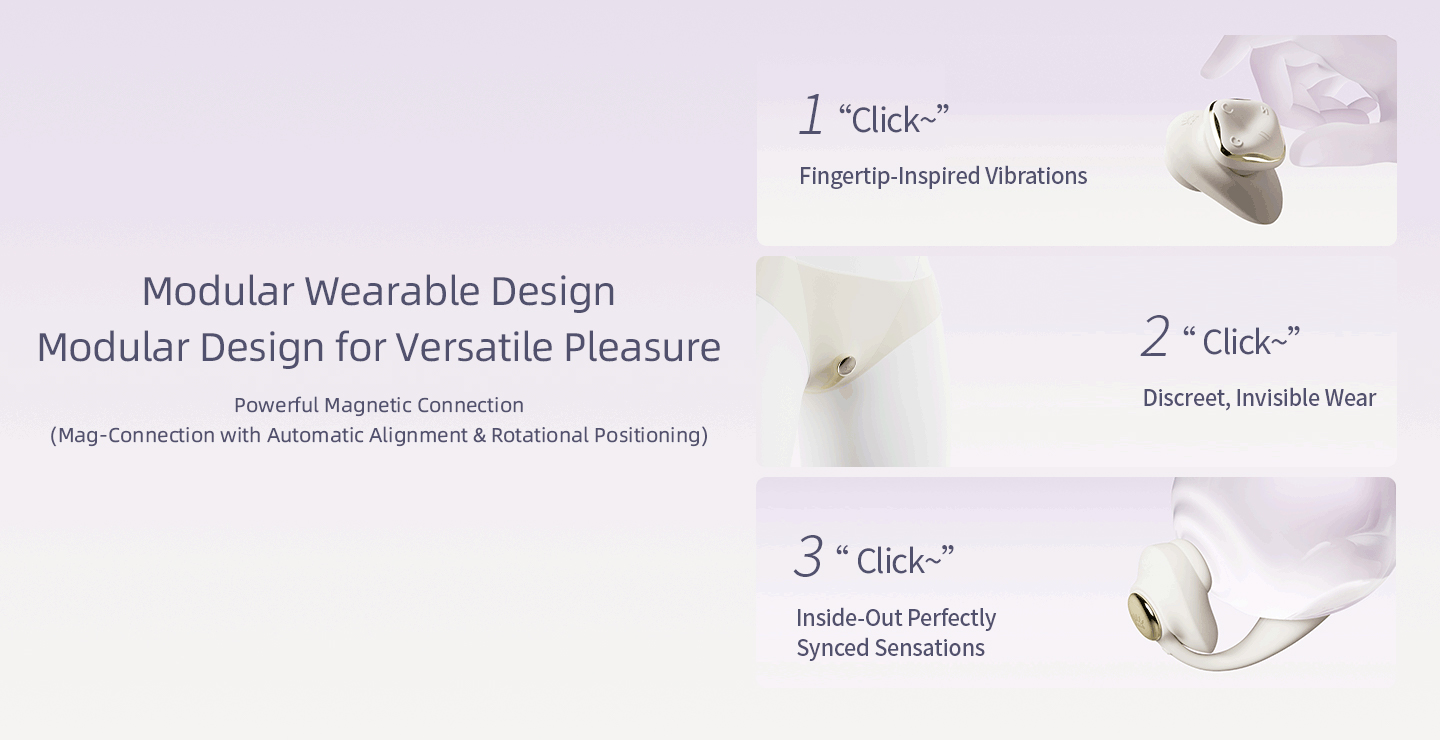 Modular Wearable Design
Modular Design for Versatile Pleasure

Powerful Magnetic Connection
(Mag-Connection with Automatic Alignment & Rotational Positioning)

1 “Click~”
Fingertip-Inspired Vibrations

2 “ Click~”
Discreet, Invisible Wear

3 “ Click~”
Inside-Out Perfectly Synced Sensations